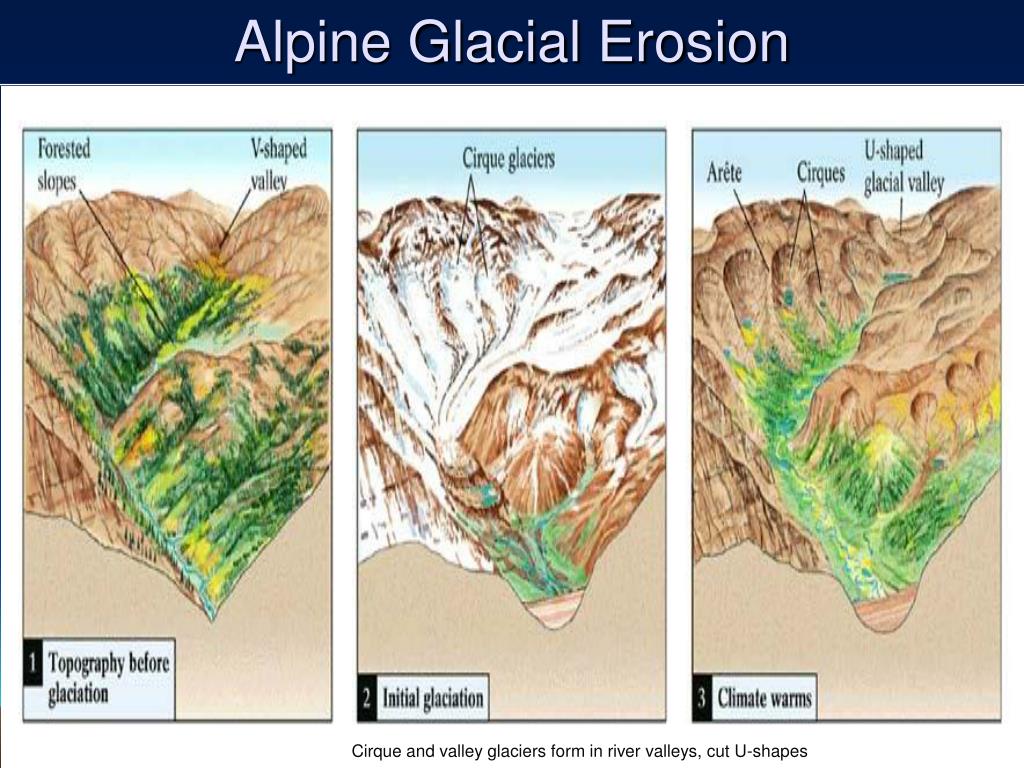 Alpine Glacial Erosion

Forested slopes

V-shaped valley

1 Topography before glaciation

Cirque glaciers

2 Initial glaciation

Arête

Cirques

U-shaped glacial valley

3 Climate warms

Cirque and valley glaciers form in river valleys, cut U-shapes